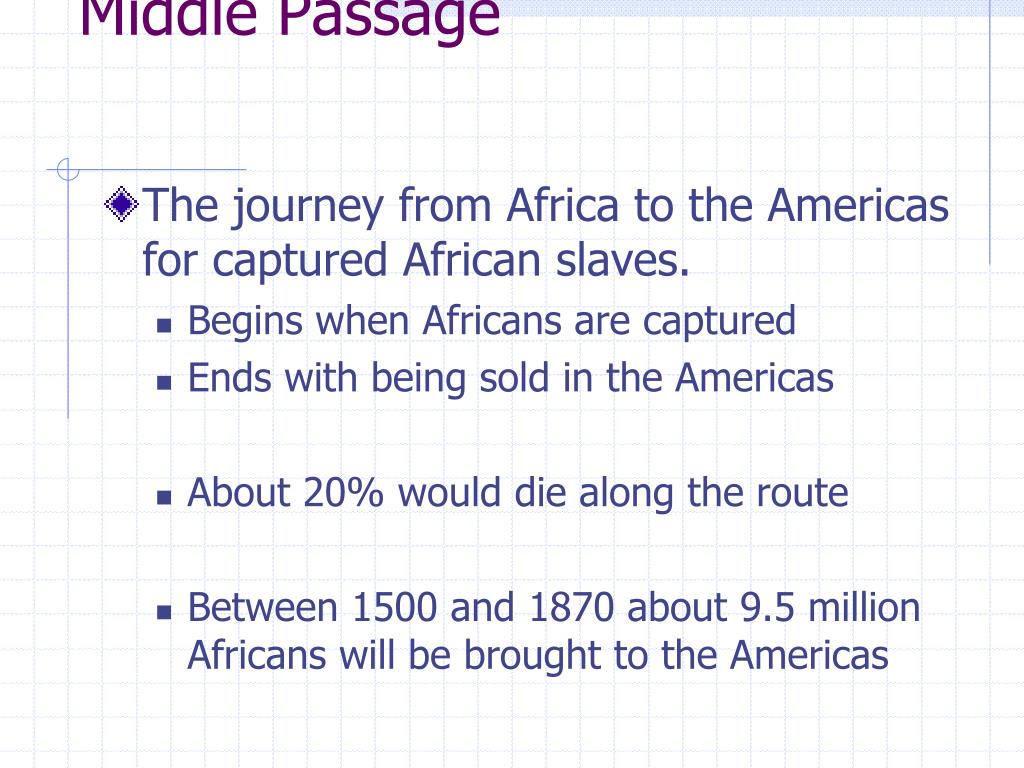 Middle Passage

The journey from Africa to the Americas for captured African slaves.

Begins when Africans are captured

Ends with being sold in the Americas

About 20% would die along the route

Between 1500 and 1870 about 9.5 million Africans will be brought to the Americas